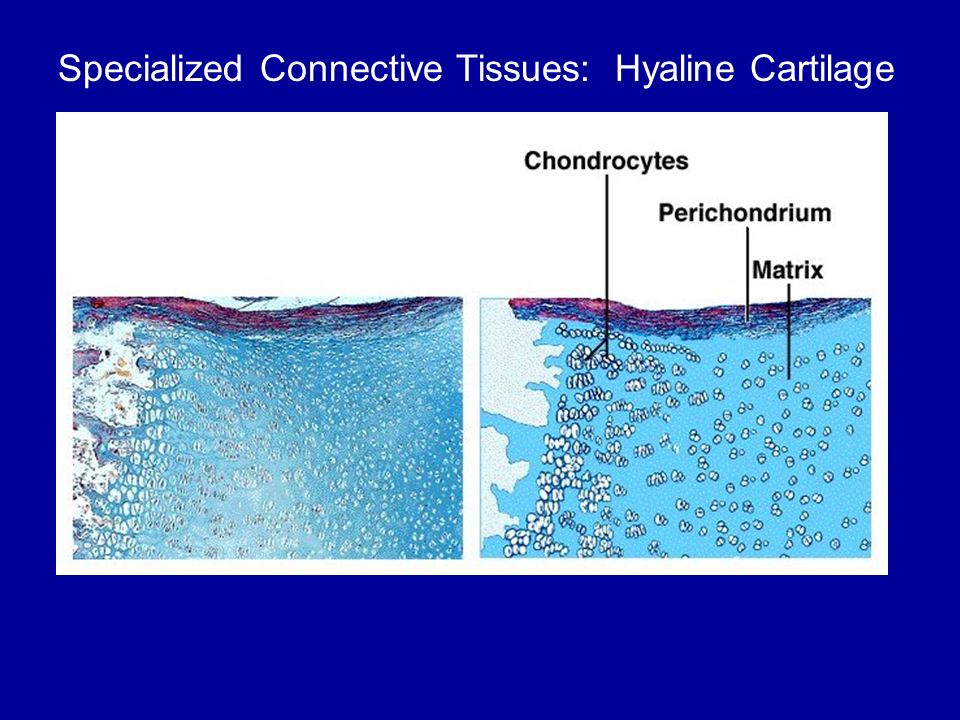 Specialized Connective Tissues: Hyaline Cartilage

Chondrocytes

Perichondrium

Matrix